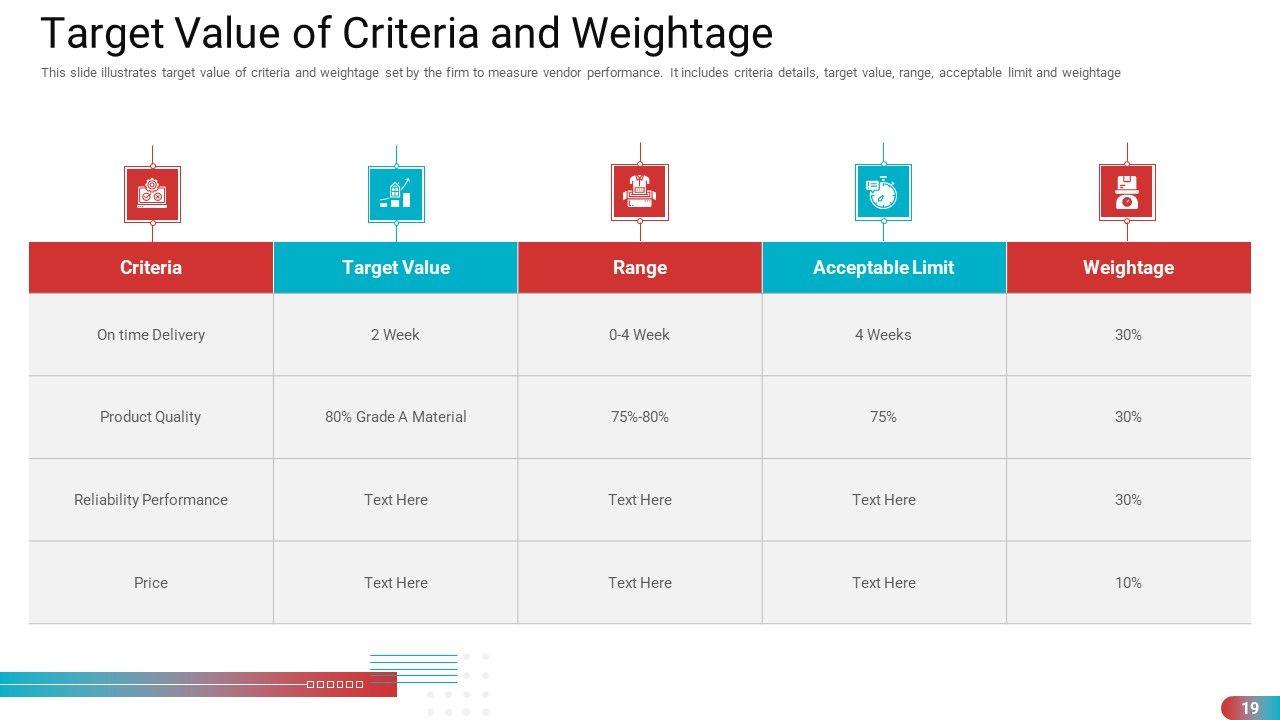 Target Value of Criteria and Weightage

This slide illustrates target value of criteria and weightage set by the firm to measure vendor performance. It includes criteria details, target value, range, acceptable limit and weightage

| Criteria | Target Value | Range | Acceptable Limit | Weightage |
|---|---|---|---|---|
| On time Delivery | 2 Week | 0-4 Week | 4 Weeks | 30% |
| Product Quality | 80% Grade A Material | 75%-80% | 75% | 30% |
| Reliability Performance | Text Here | Text Here | Text Here | 30% |
| Price | Text Here | Text Here | Text Here | 10% |

19